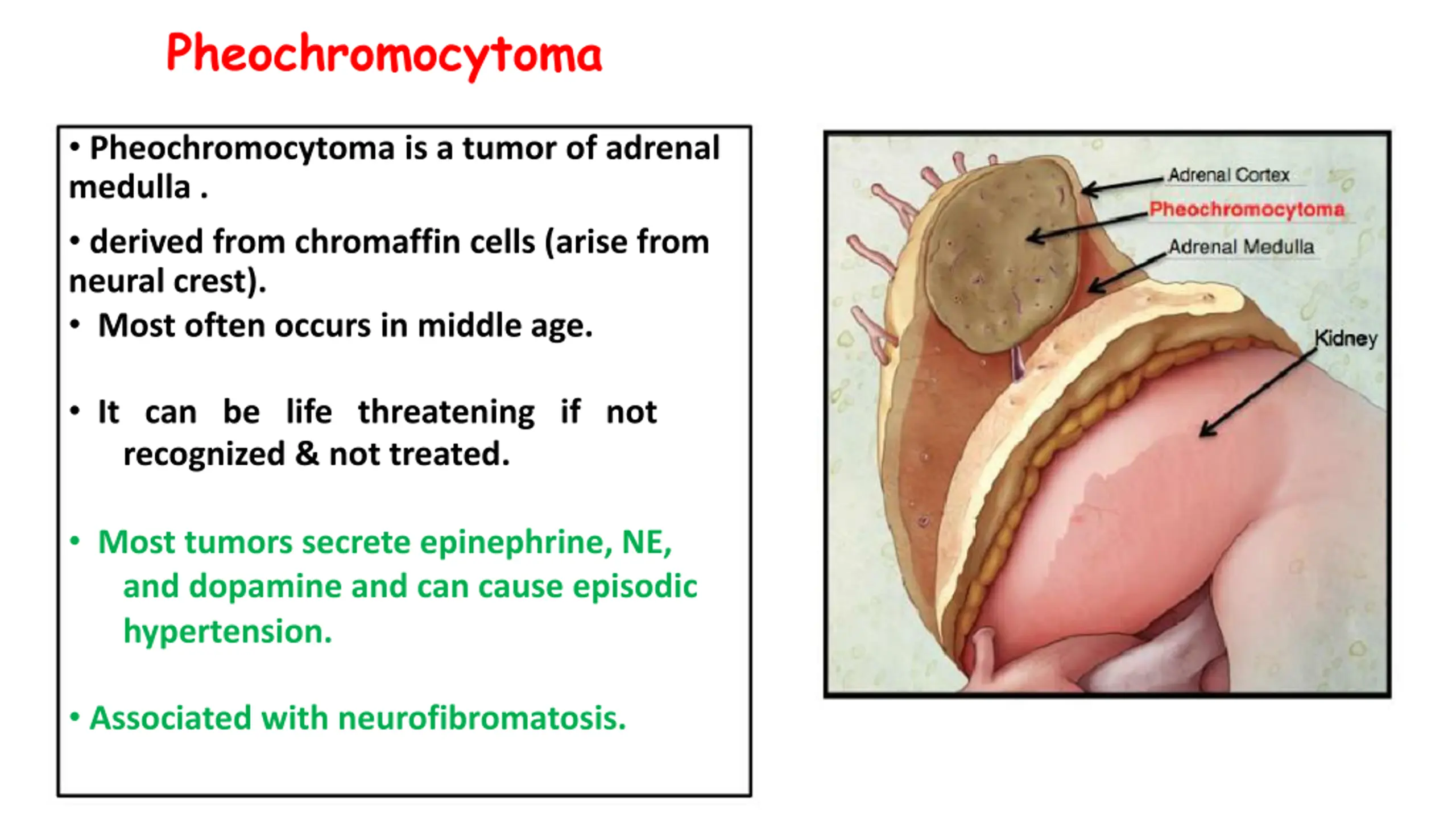 Pheochromocytoma

• Pheochromocytoma is a tumor of adrenal medulla .

• derived from chromaffin cells (arise from neural crest).

• Most often occurs in middle age.

• It can be life threatening if not recognized & not treated.

• Most tumors secrete epinephrine, NE, and dopamine and can cause episodic hypertension.

• Associated with neurofibromatosis.

Adrenal Cortex
Pheochromocytoma
Adrenal Medulla
Kidney